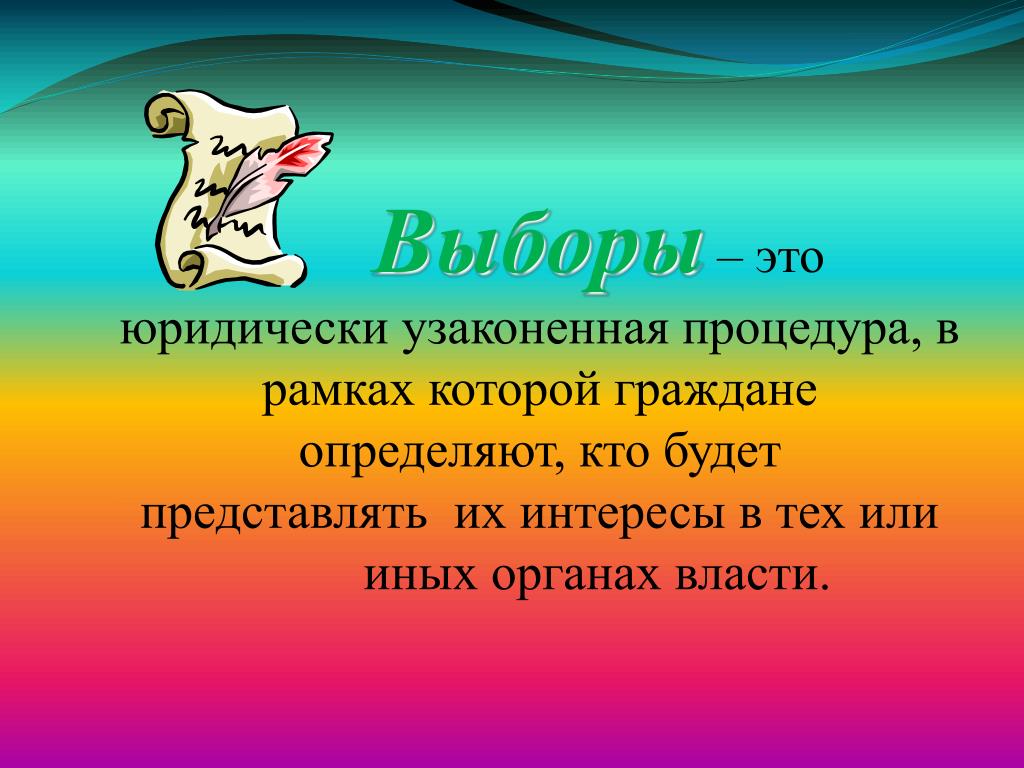 Выборы – это юридически узаконенная процедура, в рамках которой граждане определяют, кто будет представлять их интересы в тех или иных органах власти.